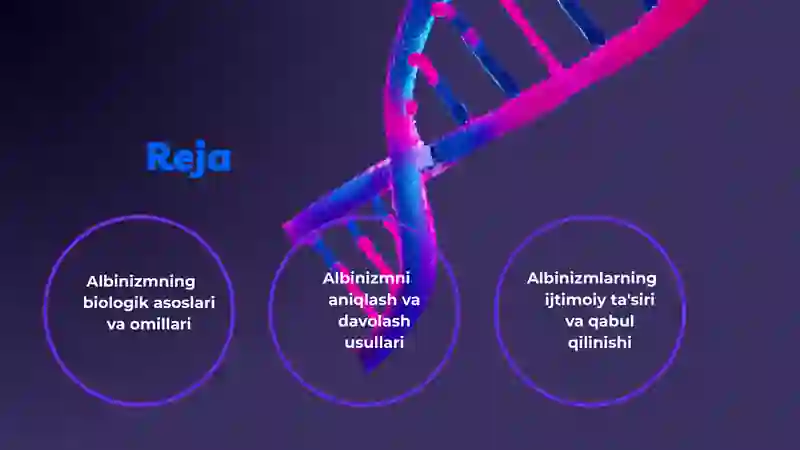 Reja

Albinizmning biologik asoslari va omillari

Albinizmni aniqlash va davolash usullari

Albinizmlarning ijtimoiy ta'siri va qabul qilinishi